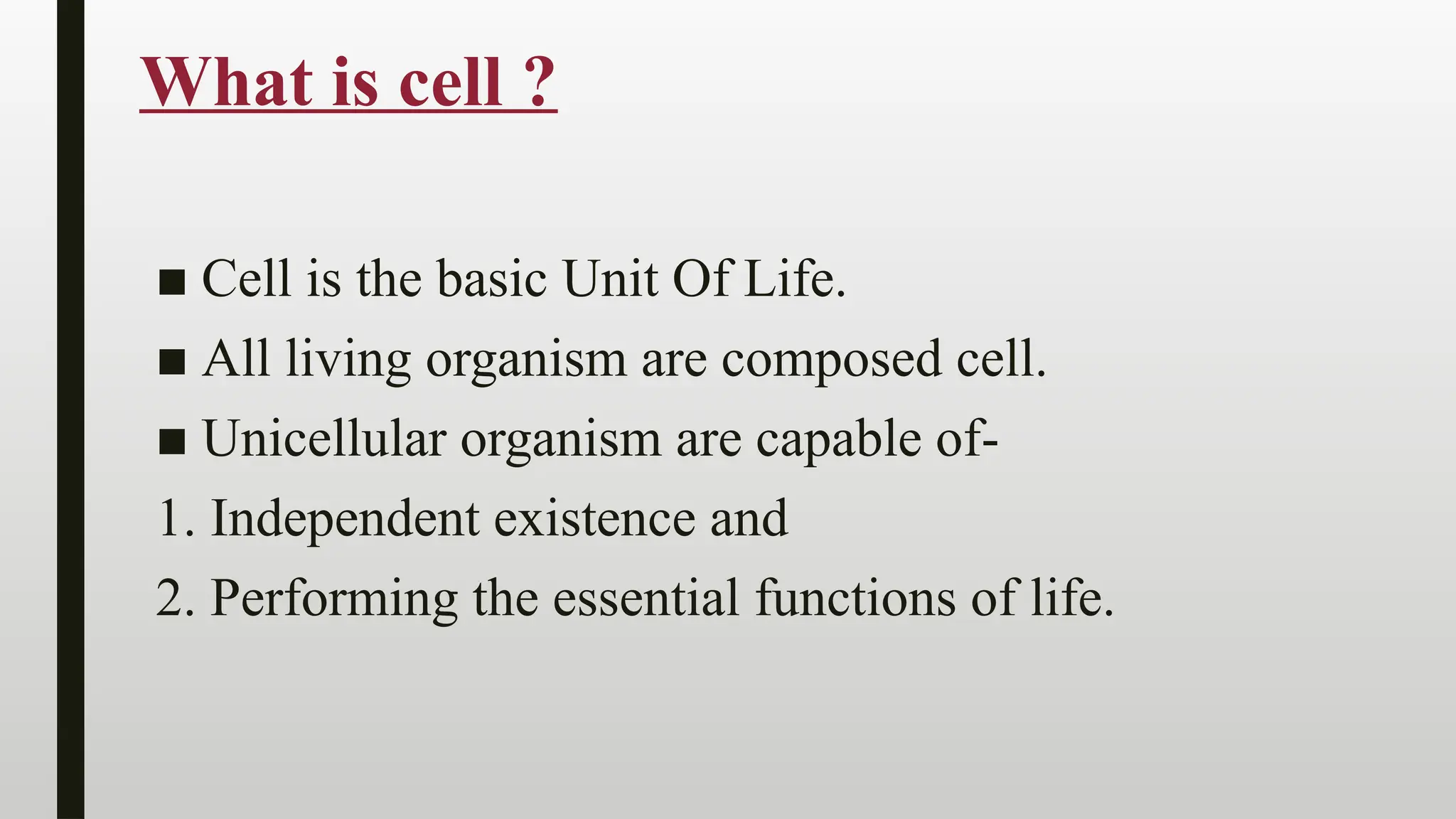 What is cell ?

■ Cell is the basic Unit Of Life.
■ All living organism are composed cell.
■ Unicellular organism are capable of-
1. Independent existence and
2. Performing the essential functions of life.